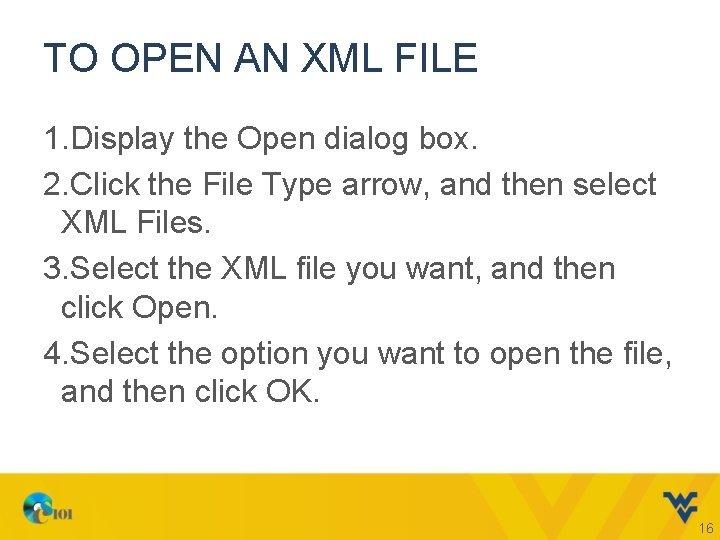 TO OPEN AN XML FILE

1.Display the Open dialog box.

2.Click the File Type arrow, and then select XML Files.

3.Select the XML file you want, and then click Open.

4.Select the option you want to open the file, and then click OK.

CS101

16